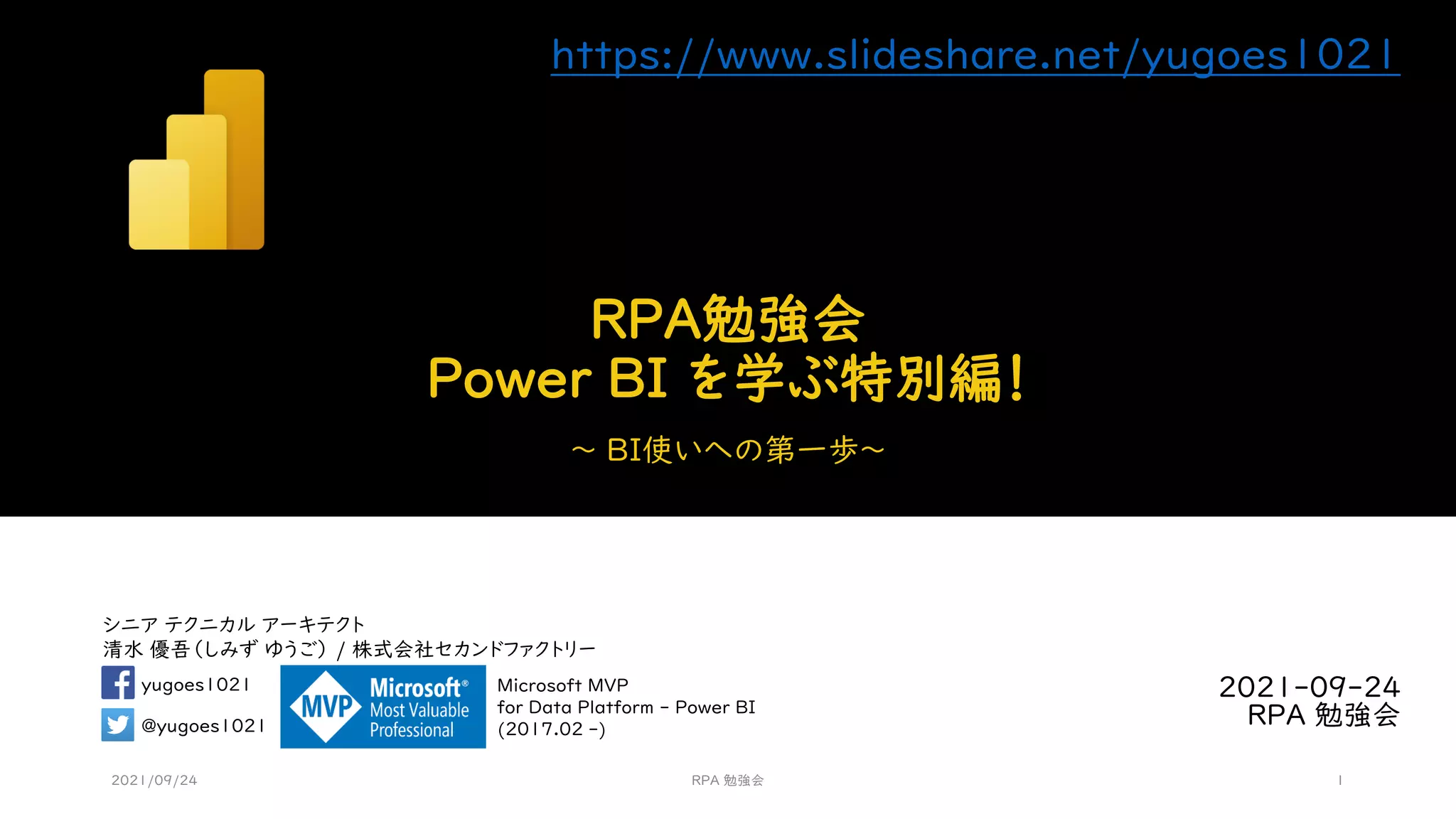 https://www.slideshare.net/yugoes1021

RPA勉強会
Power BI を学ぶ特別編!

～ BI使いへの第一歩～

シニア テクニカル アーキテクト
清水 優吾(しみず ゆうご) / 株式会社セカンドファクトリー

yugoes1021

@yugoes1021

MVP Microsoft® Most Valuable Professional

Microsoft MVP
for Data Platform - Power BI
(2017.02 -)

2021-09-24
RPA 勉強会

2021/09/24

RPA 勉強会

1